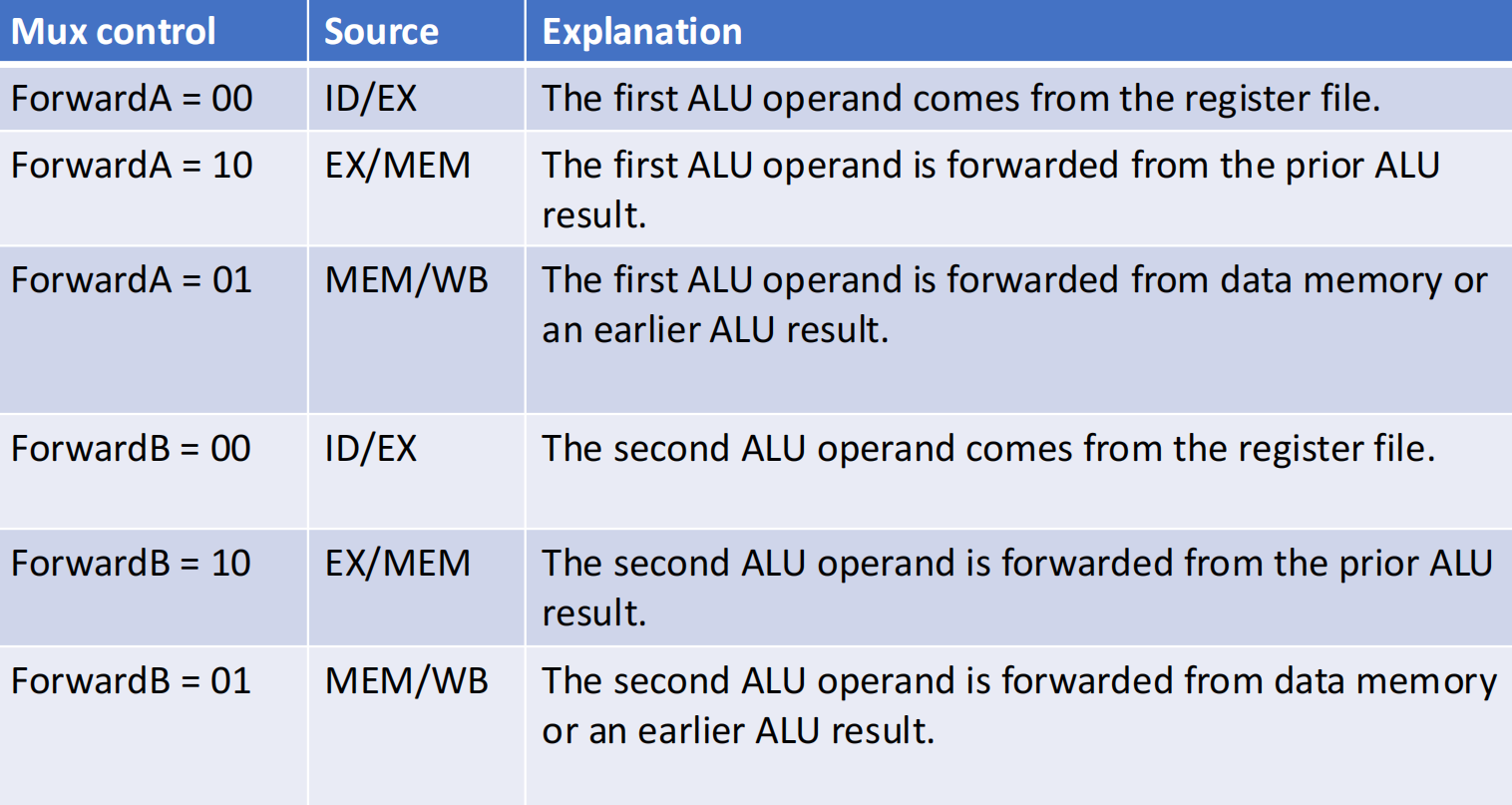 | Mux control | Source | Explanation |
|---|---|---|
| ForwardA = 00 | ID/EX | The first ALU operand comes from the register file. |
| ForwardA = 10 | EX/MEM | The first ALU operand is forwarded from the prior ALU result. |
| ForwardA = 01 | MEM/WB | The first ALU operand is forwarded from data memory or an earlier ALU result. |
| ForwardB = 00 | ID/EX | The second ALU operand comes from the register file. |
| ForwardB = 10 | EX/MEM | The second ALU operand is forwarded from the prior ALU result. |
| ForwardB = 01 | MEM/WB | The second ALU operand is forwarded from data memory or an earlier ALU result. |